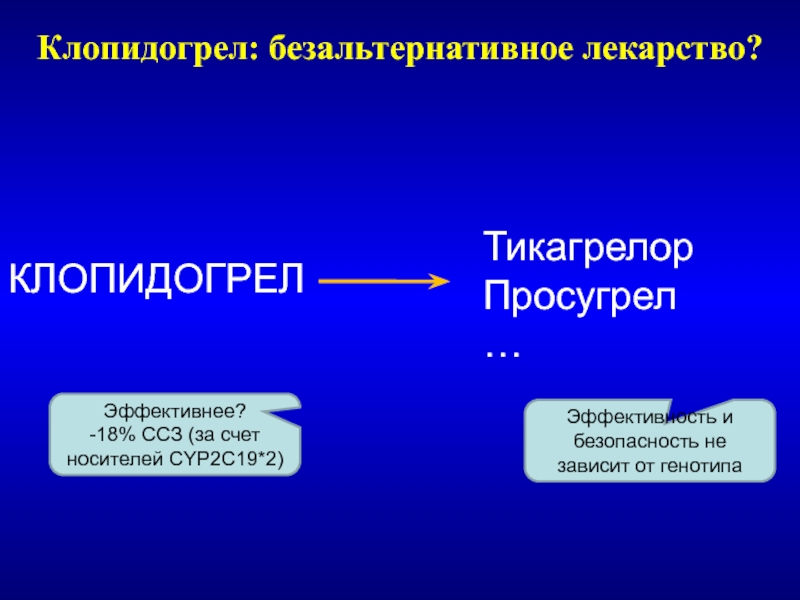 Клопидогрел: безальтернативное лекарство?

КЛОПИДОГРЕЛ

Тикагрелор
Просугрел
…

Эффективнее?
-18% ССЗ (за счет носителей CYP2C19*2)

Эффективность и безопасность не зависит от генотипа